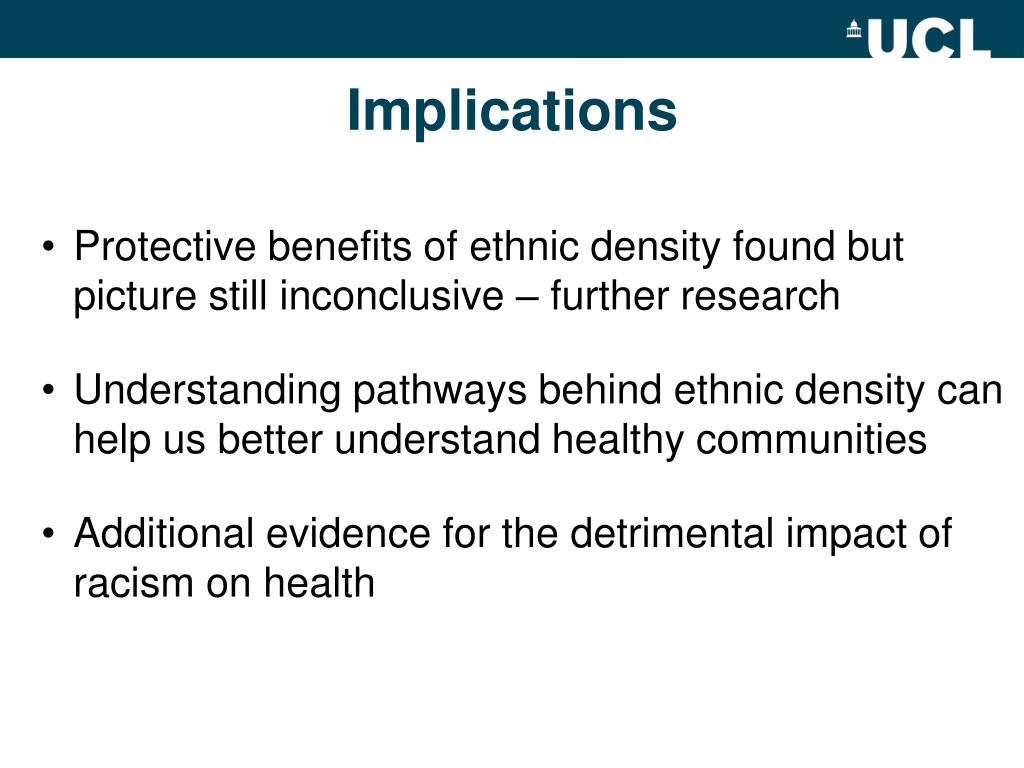 UCL

Implications

• Protective benefits of ethnic density found but picture still inconclusive – further research

• Understanding pathways behind ethnic density can help us better understand healthy communities

• Additional evidence for the detrimental impact of racism on health